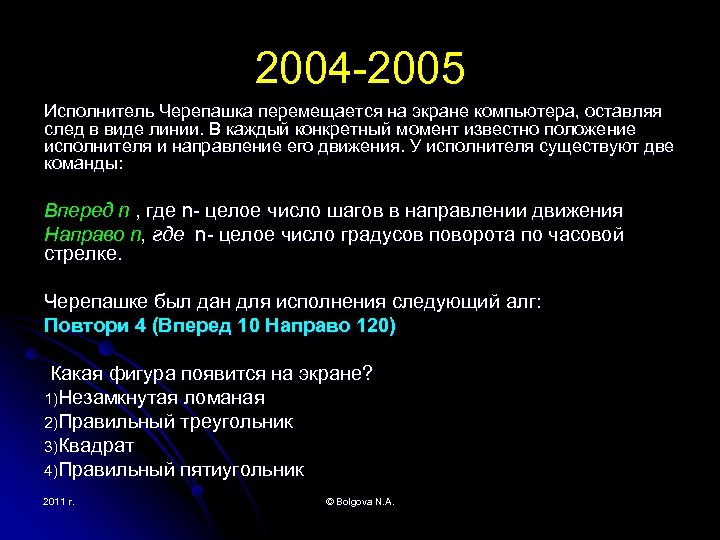 2004-2005

Исполнитель Черепашка перемещается на экране компьютера, оставляя след в виде линии. В каждый конкретный момент известно положение исполнителя и направление его движения. У исполнителя существуют две команды:

Вперед n , где n- целое число шагов в направлении движения
Направо n, где n- целое число градусов поворота по часовой стрелке.

Черепашке был дан для исполнения следующий алг:
Повтори 4 (Вперед 10 Направо 120)

Какая фигура появится на экране?
1)Незамкнутая ломаная
2)Правильный треугольник
3)Квадрат
4)Правильный пятиугольник

2011 г.

© Bolgova N.A.